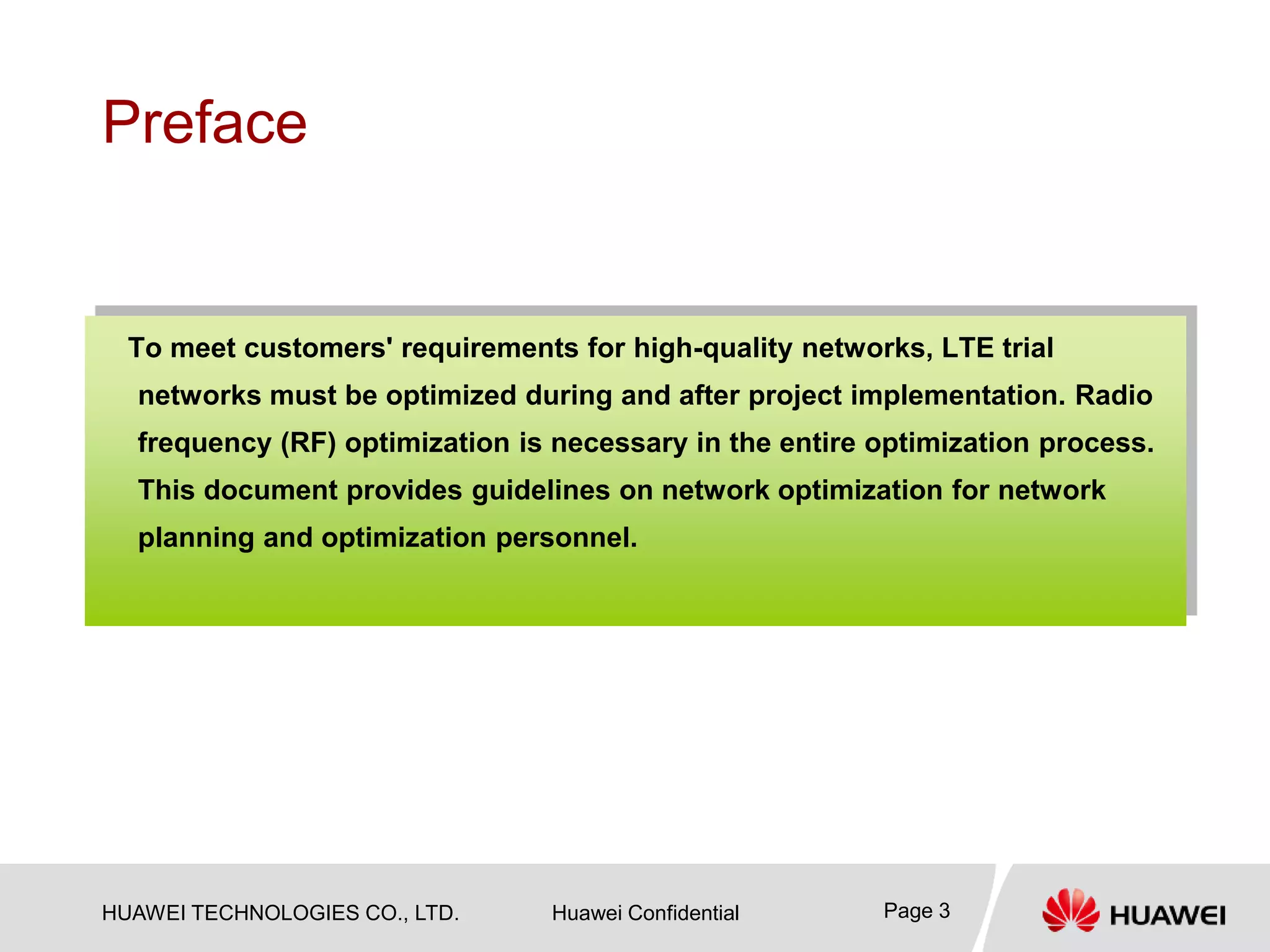 Preface

To meet customers' requirements for high-quality networks, LTE trial networks must be optimized during and after project implementation. Radio frequency (RF) optimization is necessary in the entire optimization process. This document provides guidelines on network optimization for network planning and optimization personnel.

HUAWEI TECHNOLOGIES CO., LTD. Huawei Confidential Page 3

HUAWEI